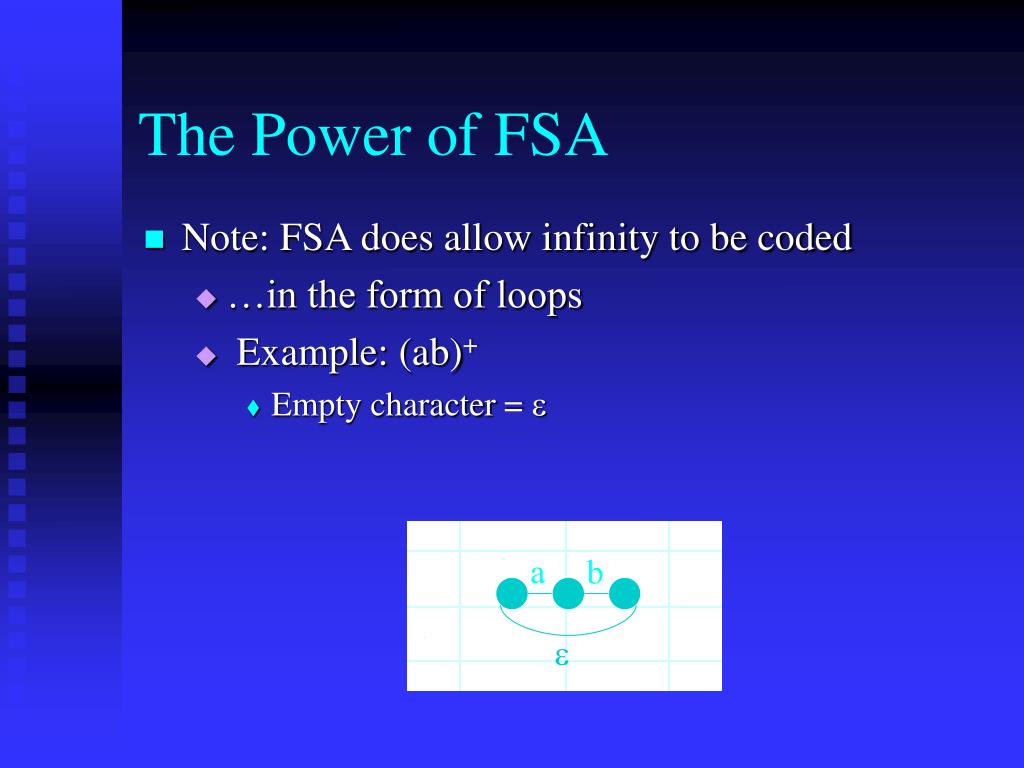 The Power of FSA

Note: FSA does allow infinity to be coded

…in the form of loops

Example: $(ab)^+$

Empty character = ε

a b

ε